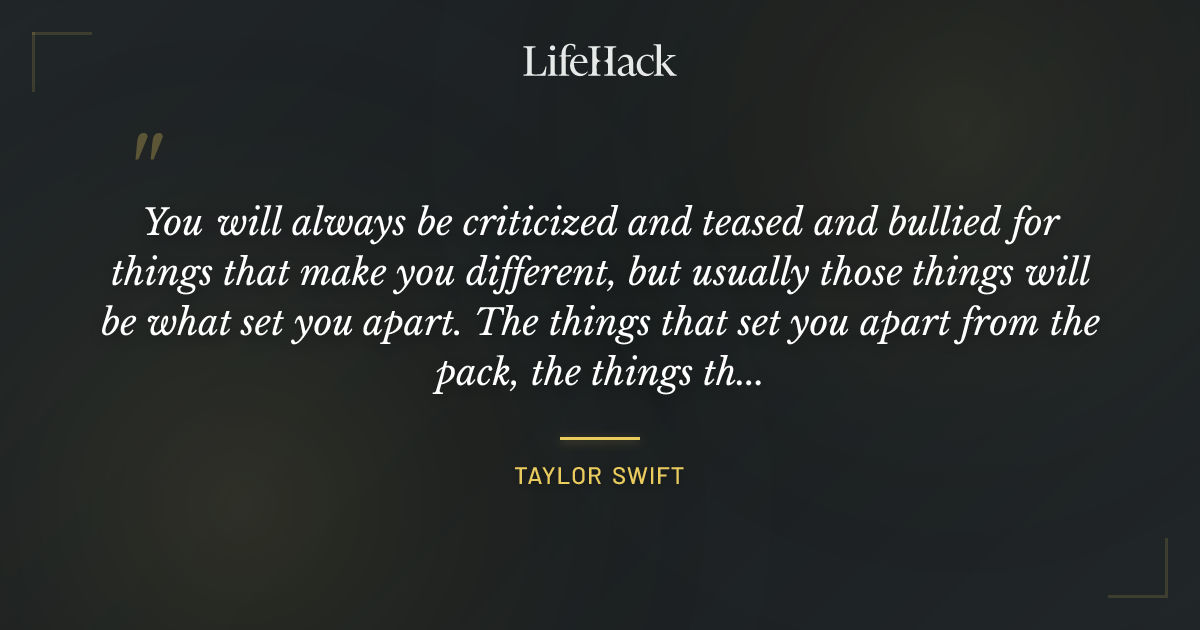 LifeHack

"

You will always be criticized and teased and bullied for things that make you different, but usually those things will be what set you apart. The things that set you apart from the pack, the things th...

TAYLOR SWIFT